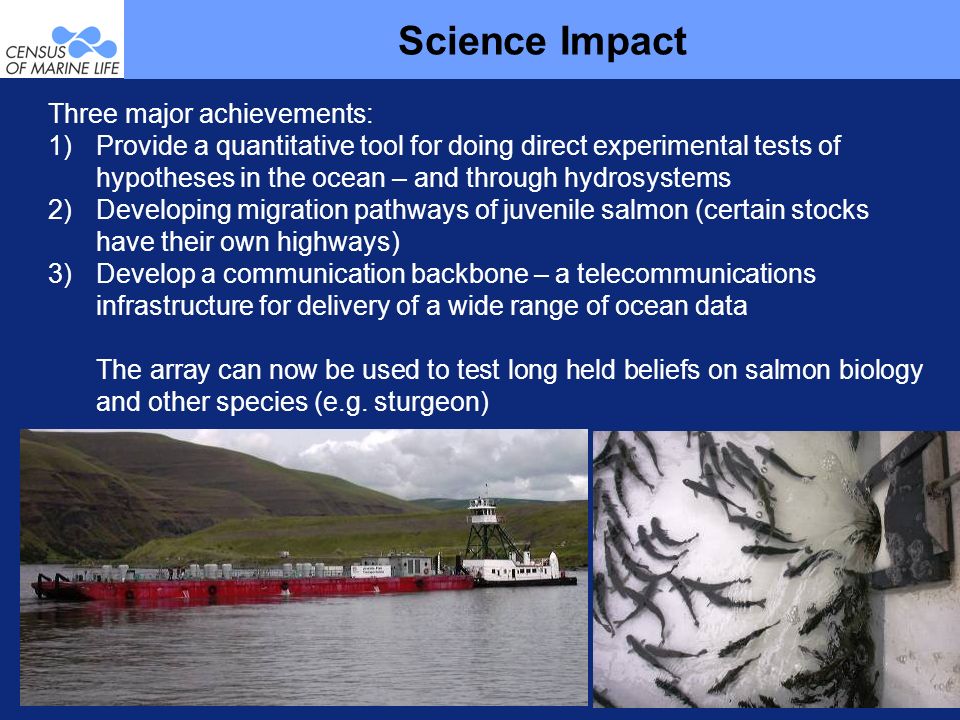 CENSUS OF MARINE LIFE

Science Impact

Three major achievements:
1) Provide a quantitative tool for doing direct experimental tests of hypotheses in the ocean – and through hydrosystems
2) Developing migration pathways of juvenile salmon (certain stocks have their own highways)
3) Develop a communication backbone – a telecommunications infrastructure for delivery of a wide range of ocean data

The array can now be used to test long held beliefs on salmon biology and other species (e.g. sturgeon)